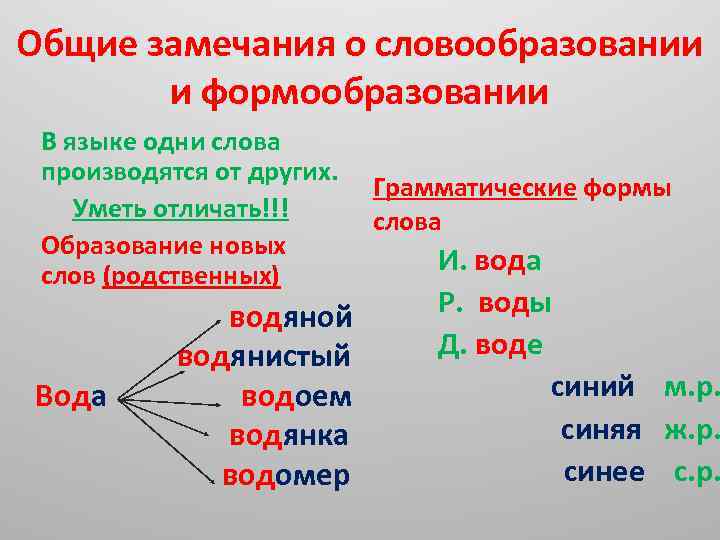 Общие замечания о словообразовании и формообразовании

В языке одни слова производятся от других.

Уметь отличать!!!

Образование новых слов (родственных)

Вода

водяной
водянистый
водоем
водянка
водомер

Грамматические формы слова

И. вода
Р. воды
Д. воде

синий м.р.
синяя ж.р.
синее с.р.